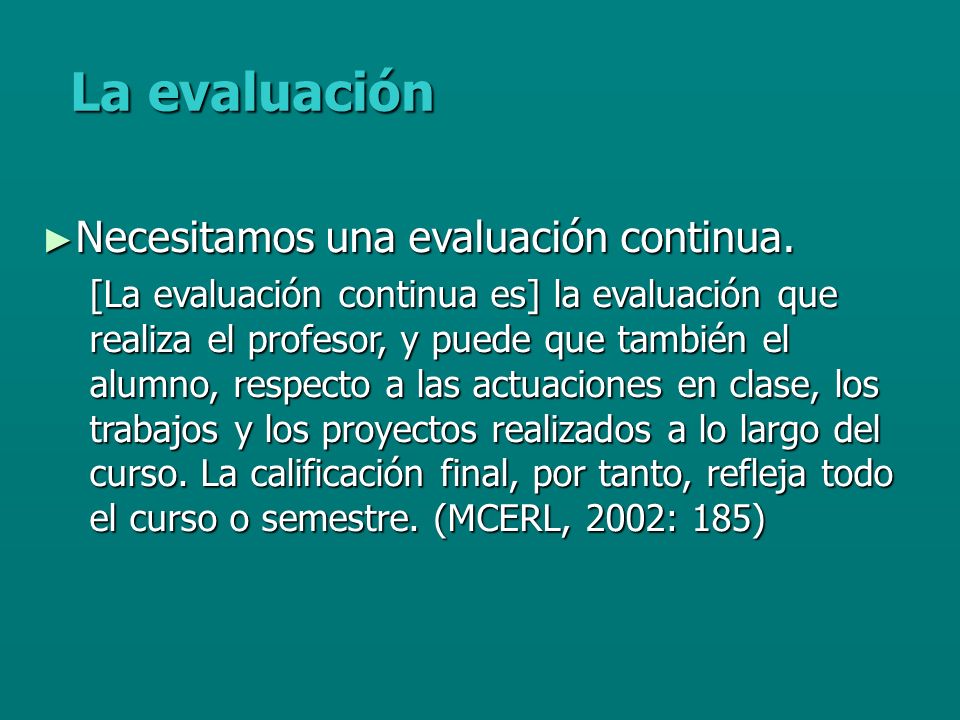 La evaluación

►Necesitamos una evaluación continua.

[La evaluación continua es] la evaluación que realiza el profesor, y puede que también el alumno, respecto a las actuaciones en clase, los trabajos y los proyectos realizados a lo largo del curso. La calificación final, por tanto, refleja todo el curso o semestre. (MCERL, 2002: 185)